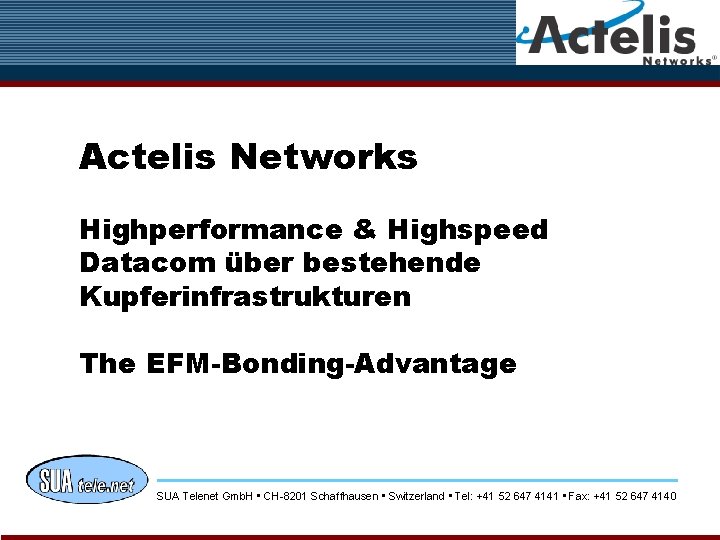 Actelis Networks®

Actelis Networks

Highperformance & Highspeed Datacom über bestehende Kupferinfrastrukturen

The EFM-Bonding-Advantage

SUA tele.net

SUA Telenet GmbH ▪ CH-8201 Schaffhausen ▪ Switzerland ▪ Tel: +41 52 647 4141 ▪ Fax: +41 52 647 4140